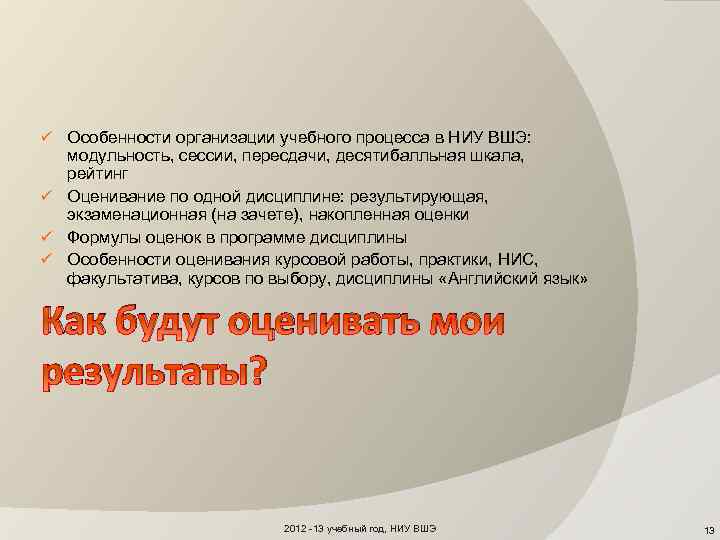 ✓ Особенности организации учебного процесса в НИУ ВШЭ: модульность, сессии, пересдачи, десятибалльная шкала, рейтинг
✓ Оценивание по одной дисциплине: результирующая, экзаменационная (на зачете), накопленная оценки
✓ Формулы оценок в программе дисциплины
✓ Особенности оценивания курсовой работы, практики, НИС, факультатива, курсов по выбору, дисциплины «Английский язык»

Как будут оценивать мои результаты?

2012 - 13 учебный год, НИУ ВШЭ

13